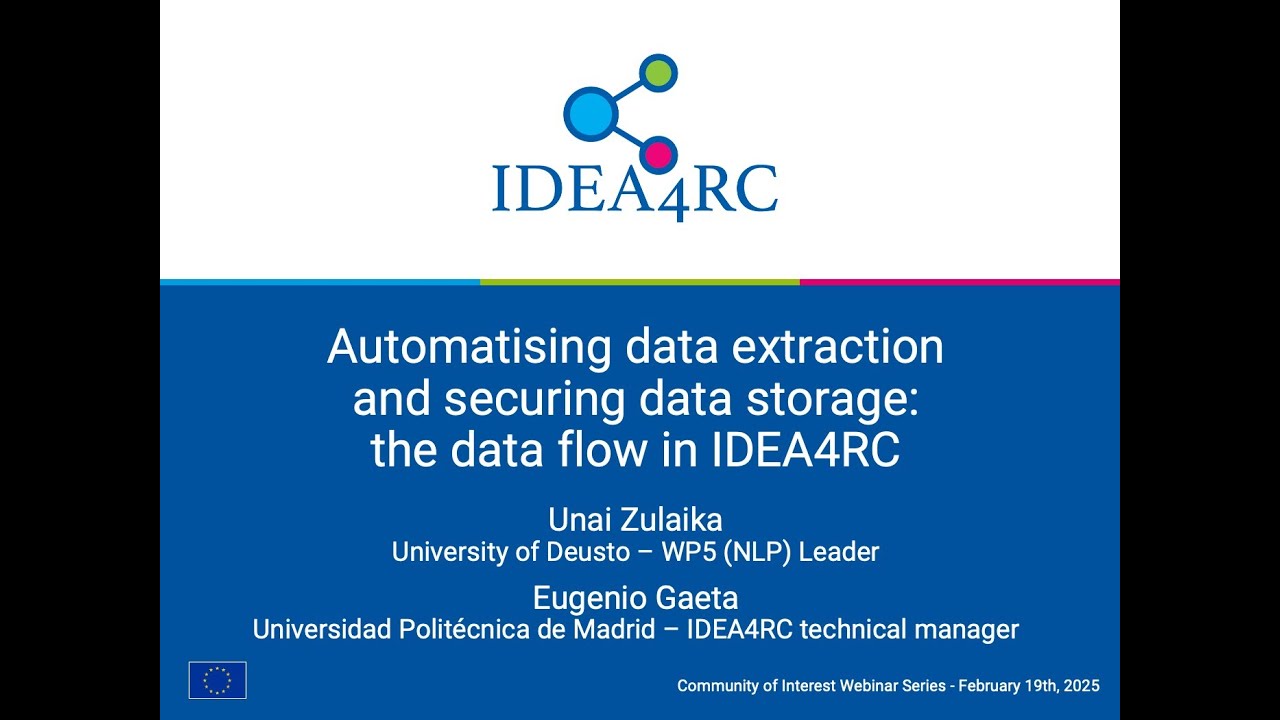 IDEA4RC

Automatising data extraction and securing data storage: the data flow in IDEA4RC

Unai Zulaika
University of Deusto – WP5 (NLP) Leader

Eugenio Gaeta
Universidad Politécnica de Madrid – IDEA4RC technical manager

Community of Interest Webinar Series - February 19th, 2025